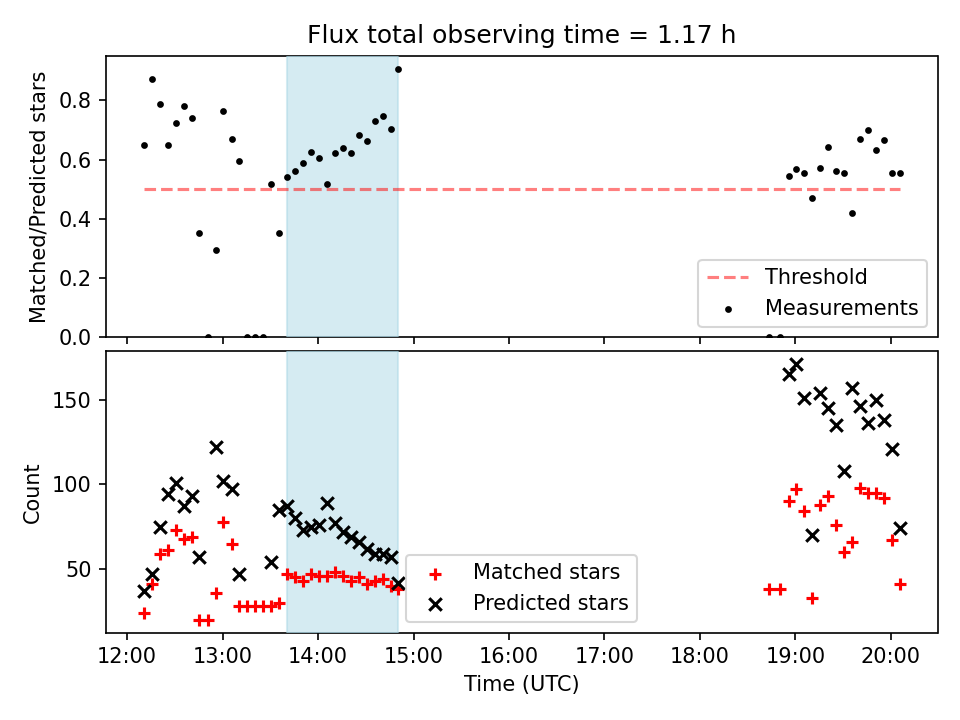 Flux total observing time = 1.17 h

Matched/Predicted stars

0.8
0.6
0.4
0.2
0.0

Threshold
Measurements

Count

150
100
50

Matched stars
Predicted stars

12:00 13:00 14:00 15:00 16:00 17:00 18:00 19:00 20:00
Time (UTC)